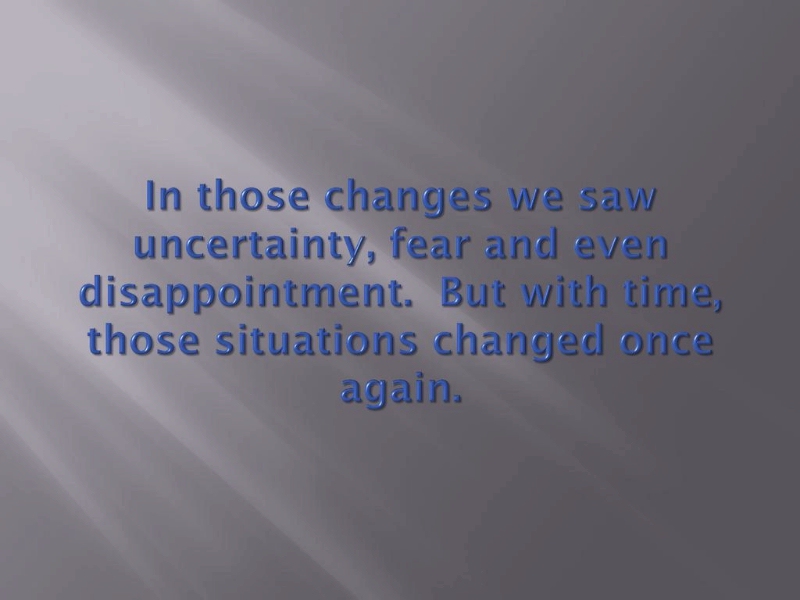 In those changes we saw uncertainty, fear and even disappointment.  But with time, those situations changed once again.